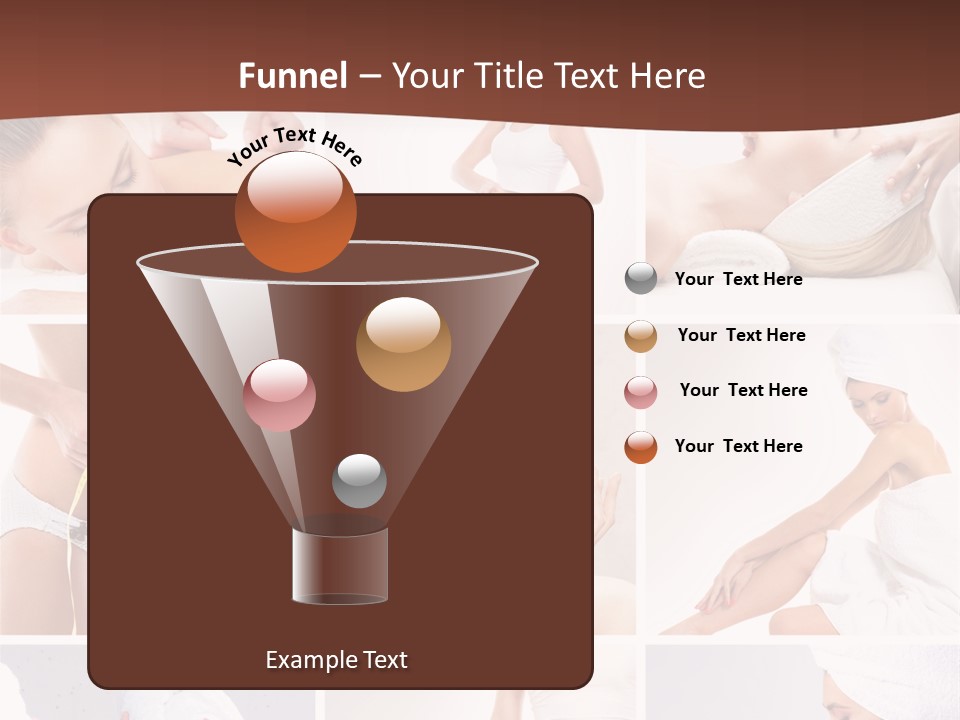 Funnel – Your Title Text Here

Your Text Here

Example Text

Your Text Here

Your Text Here

Your Text Here

Your Text Here